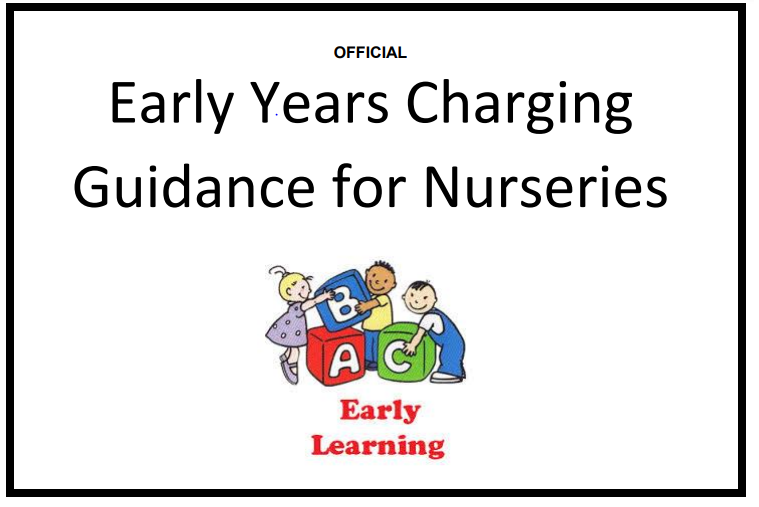 OFFICIAL

Early Years Charging Guidance for Nurseries

B
A C

Early Learning